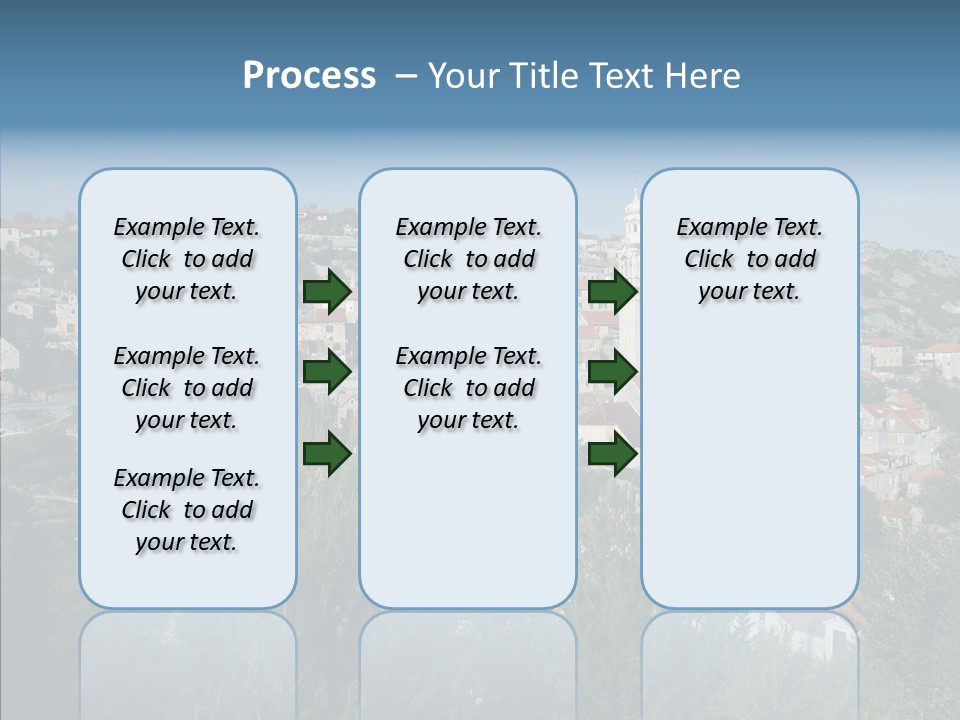 Process – Your Title Text Here

Example Text. Click to add your text.

Example Text. Click to add your text.

Example Text. Click to add your text.

Example Text. Click to add your text.

Example Text. Click to add your text.

Example Text. Click to add your text.